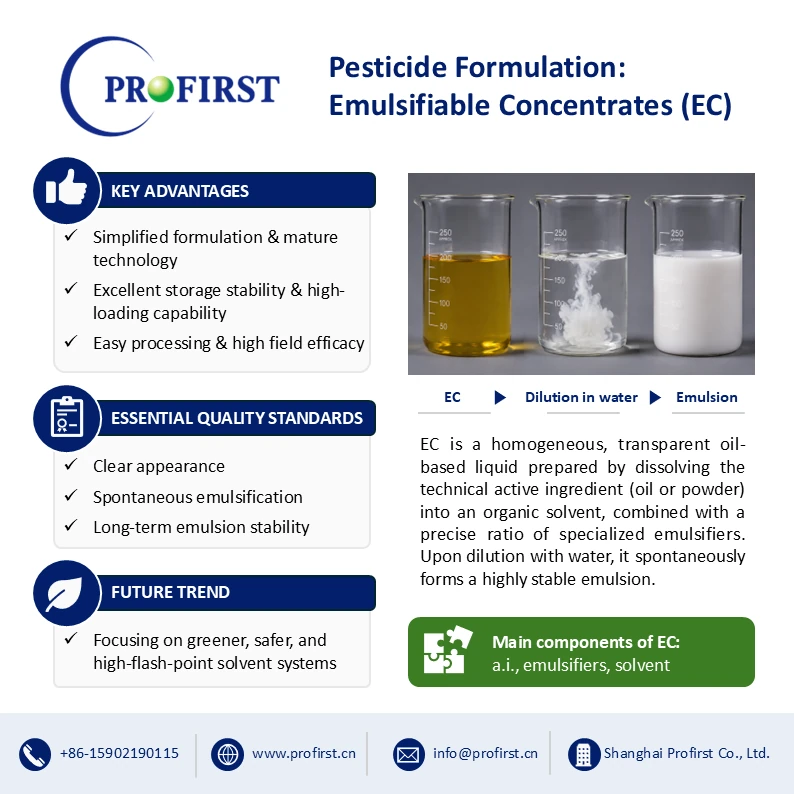 PROFIRST

Pesticide Formulation: Emulsifiable Concentrates (EC)

KEY ADVANTAGES

✓ Simplified formulation & mature technology

✓ Excellent storage stability & high-loading capability

✓ Easy processing & high field efficacy

ESSENTIAL QUALITY STANDARDS

✓ Clear appearance

✓ Spontaneous emulsification

✓ Long-term emulsion stability

FUTURE TREND

✓ Focusing on greener, safer, and high-flash-point solvent systems

250
200
150
100
50

250
200
150
100
50

250

EC ▶ Dilution in water ▶ Emulsion

EC is a homogeneous, transparent oil-based liquid prepared by dissolving the technical active ingredient (oil or powder) into an organic solvent, combined with a precise ratio of specialized emulsifiers. Upon dilution with water, it spontaneously forms a highly stable emulsion.

Main components of EC:
a.i., emulsifiers, solvent

+86-15902190115

www.profirst.cn

info@profirst.cn

Shanghai Profirst Co., Ltd.